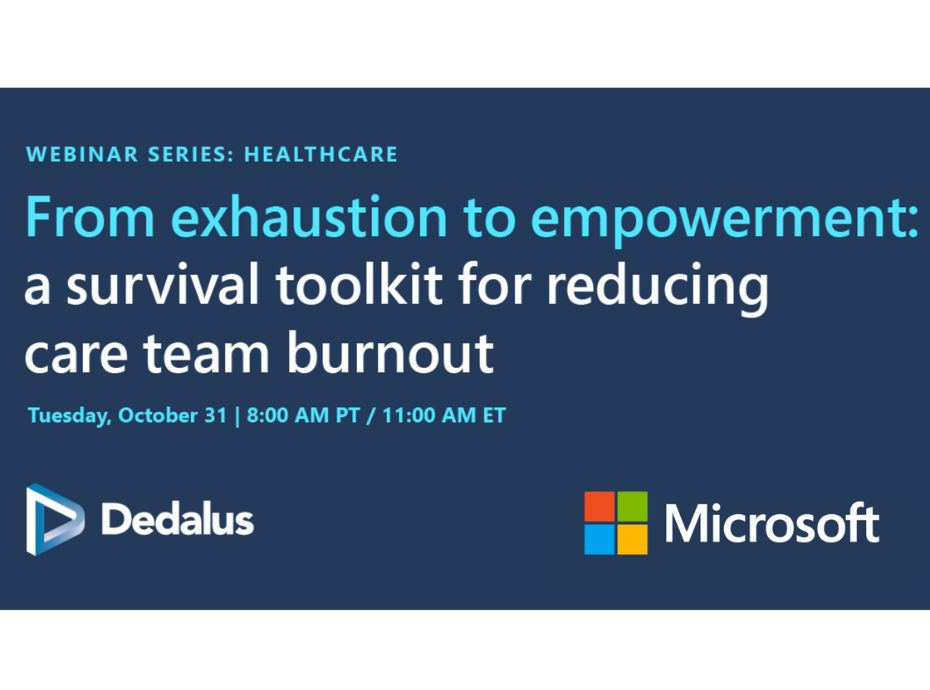 WEBINAR SERIES: HEALTHCARE

From exhaustion to empowerment: a survival toolkit for reducing care team burnout

Tuesday, October 31 | 8:00 AM PT / 11:00 AM ET

Dedalus

Microsoft